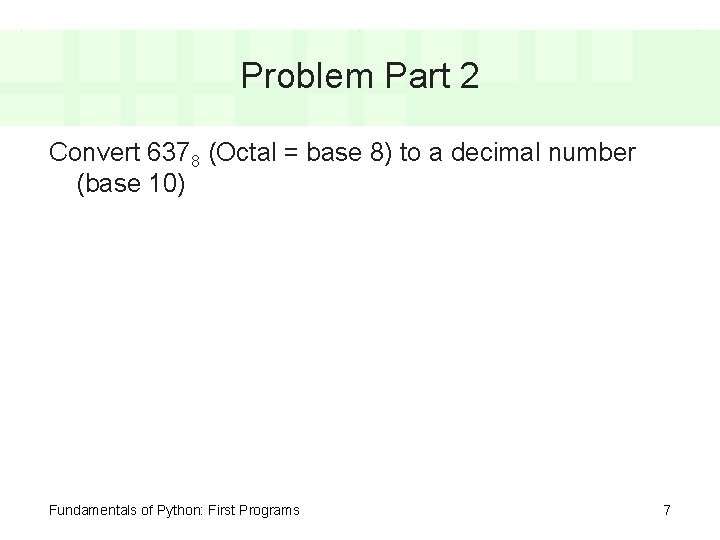 Problem Part 2

Convert $637_8$ (Octal = base 8) to a decimal number (base 10)

Fundamentals of Python: First Programs

7